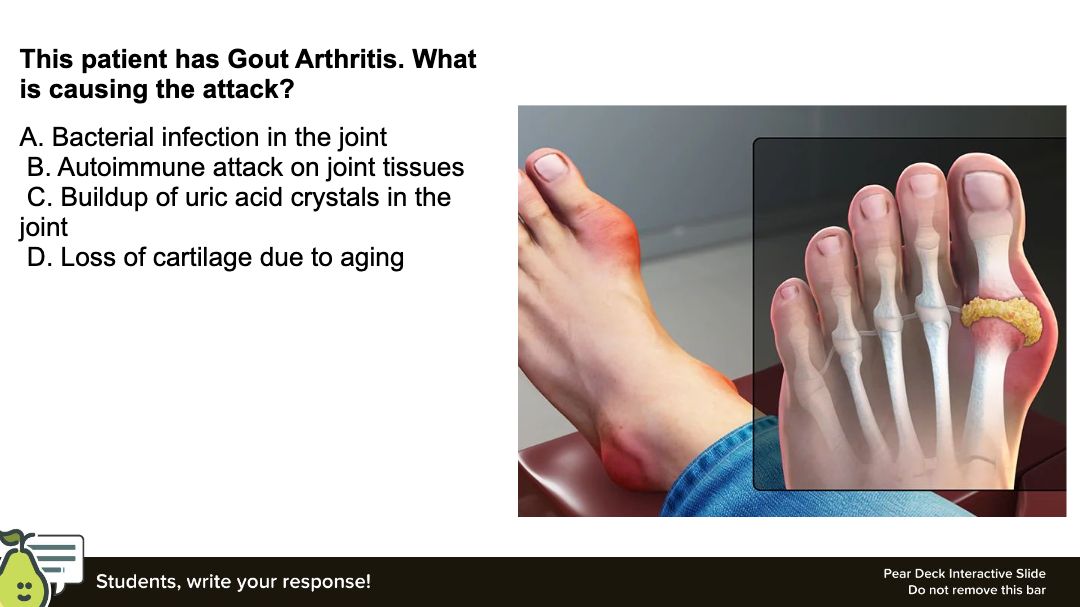 This patient has Gout Arthritis. What is causing the attack?

A. Bacterial infection in the joint
B. Autoimmune attack on joint tissues
C. Buildup of uric acid crystals in the joint
D. Loss of cartilage due to aging

Students, write your response!

Pear Deck Interactive Slide
Do not remove this bar